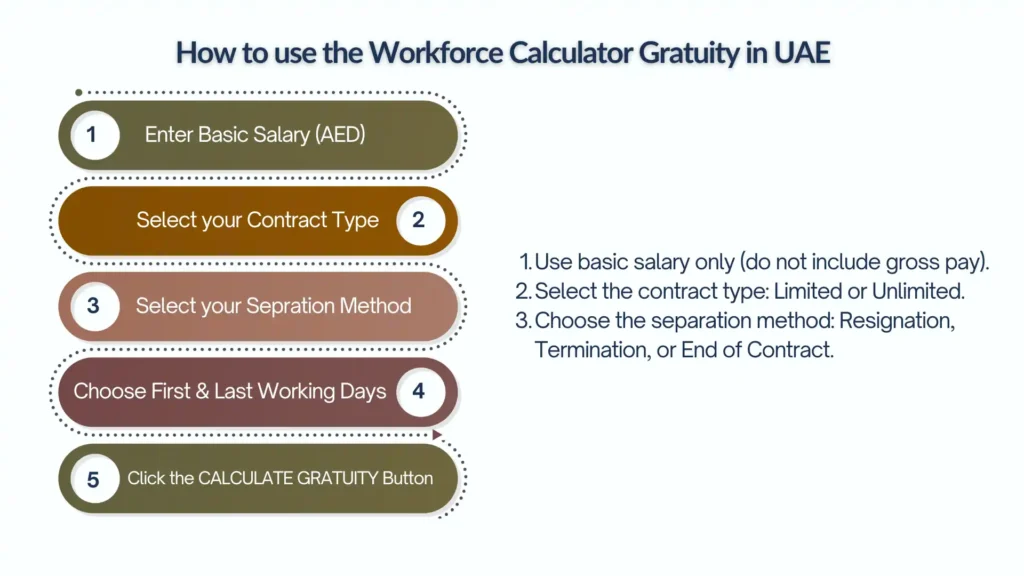 How to use the Workforce Calculator Gratuity in UAE

1 Enter Basic Salary (AED)

Select your Contract Type 2

3 Select your Sepration Method

Choose First & Last Working Days 4

5 Click the CALCULATE GRATUITY Button

1. Use basic salary only (do not include gross pay).
2. Select the contract type: Limited or Unlimited.
3. Choose the separation method: Resignation, Termination, or End of Contract.